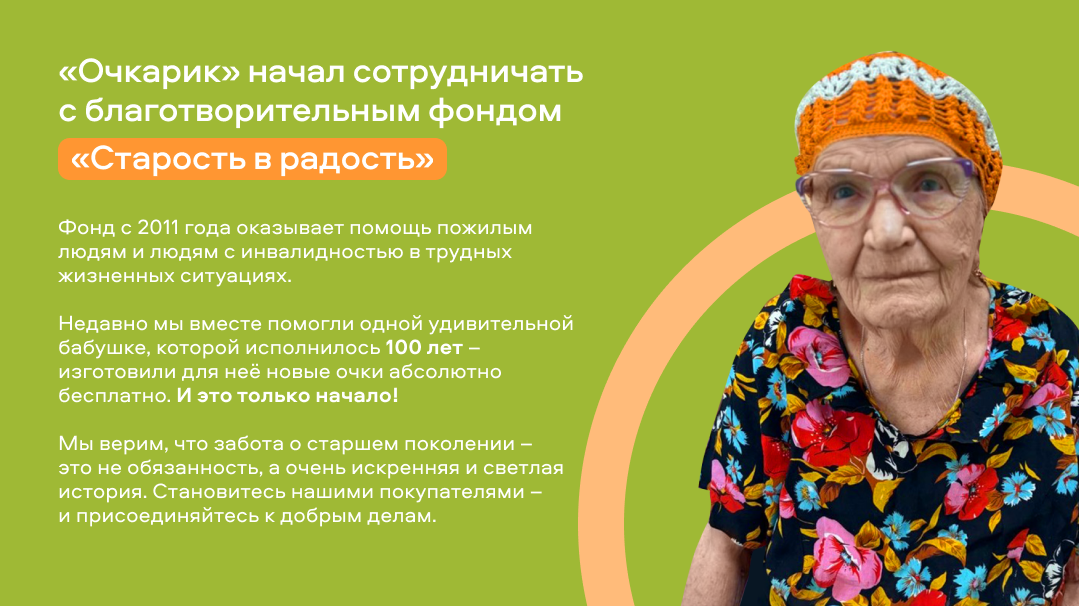 «Очкарик» начал сотрудничать с благотворительным фондом «Старость в радость»

Фонд с 2011 года оказывает помощь пожилым людям и людям с инвалидностью в трудных жизненных ситуациях.

Недавно мы вместе помогли одной удивительной бабушке, которой исполнилось 100 лет – изготовили для неё новые очки абсолютно бесплатно. И это только начало!

Мы верим, что забота о старшем поколении – это не обязанность, а очень искренняя и светлая история. Становитесь нашими покупателями – и присоединяйтесь к добрым делам.